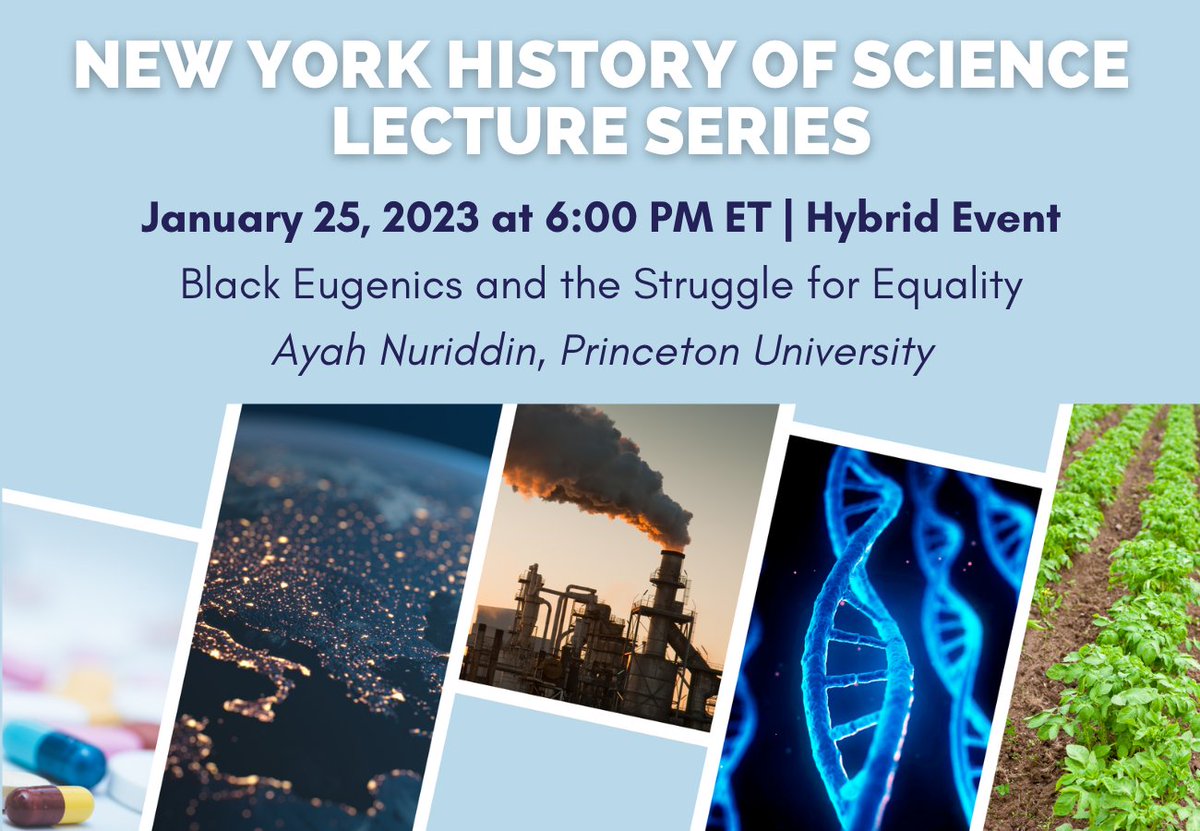 NEW YORK HISTORY OF SCIENCE LECTURE SERIES

January 25, 2023 at 6:00 PM ET | Hybrid Event

Black Eugenics and the Struggle for Equality

Ayah Nuriddin, Princeton University